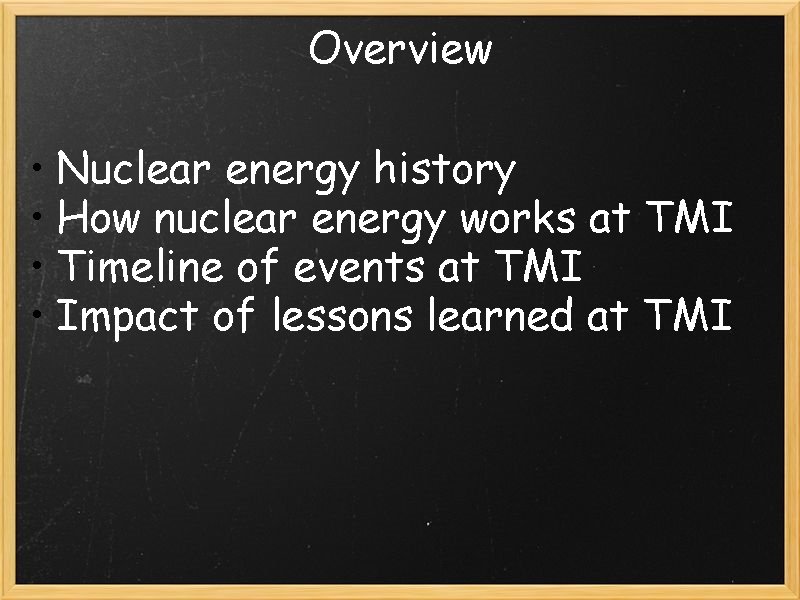 Overview

• Nuclear energy history
• How nuclear energy works at TMI
• Timeline of events at TMI
• Impact of lessons learned at TMI